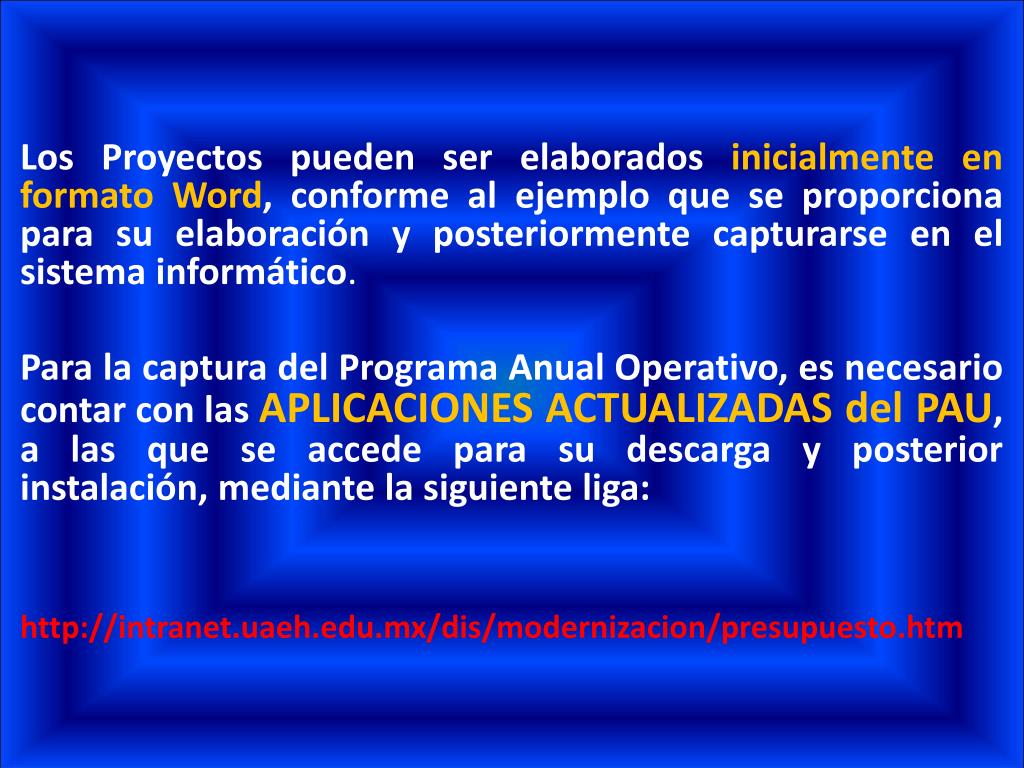 Los Proyectos pueden ser elaborados inicialmente en formato Word, conforme al ejemplo que se proporciona para su elaboración y posteriormente capturarse en el sistema informático.

Para la captura del Programa Anual Operativo, es necesario contar con las APLICACIONES ACTUALIZADAS del PAU, a las que se accede para su descarga y posterior instalación, mediante la siguiente liga:

http://intranet.uaeh.edu.mx/dis/modernizacion/presupuesto.htm